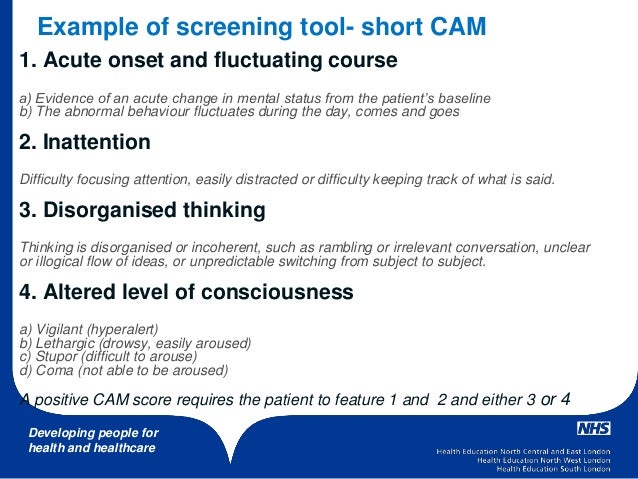 Example of screening tool- short CAM

1. Acute onset and fluctuating course

a) Evidence of an acute change in mental status from the patient's baseline
b) The abnormal behaviour fluctuates during the day, comes and goes

2. Inattention

Difficulty focusing attention, easily distracted or difficulty keeping track of what is said.

3. Disorganised thinking

Thinking is disorganised or incoherent, such as rambling or irrelevant conversation, unclear or illogical flow of ideas, or unpredictable switching from subject to subject.

4. Altered level of consciousness

a) Vigilant (hyperalert)
b) Lethargic (drowsy, easily aroused)
c) Stupor (difficult to arouse)
d) Coma (not able to be aroused)

A positive CAM score requires the patient to feature 1 and 2 and either 3 or 4

Developing people for health and healthcare

NHS

Health Education North Central and East London
Health Education North West London
Health Education South London